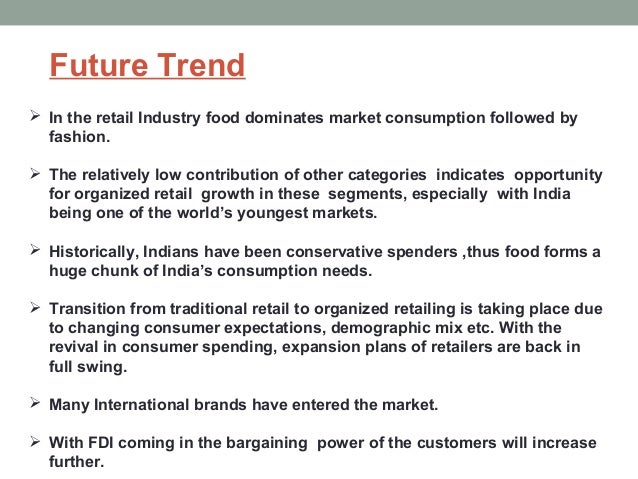 Future Trend

➢ In the retail Industry food dominates market consumption followed by fashion.

➢ The relatively low contribution of other categories indicates opportunity for organized retail growth in these segments, especially with India being one of the world's youngest markets.

➢ Historically, Indians have been conservative spenders ,thus food forms a huge chunk of India's consumption needs.

➢ Transition from traditional retail to organized retailing is taking place due to changing consumer expectations, demographic mix etc. With the revival in consumer spending, expansion plans of retailers are back in full swing.

➢ Many International brands have entered the market.

➢ With FDI coming in the bargaining power of the customers will increase further.